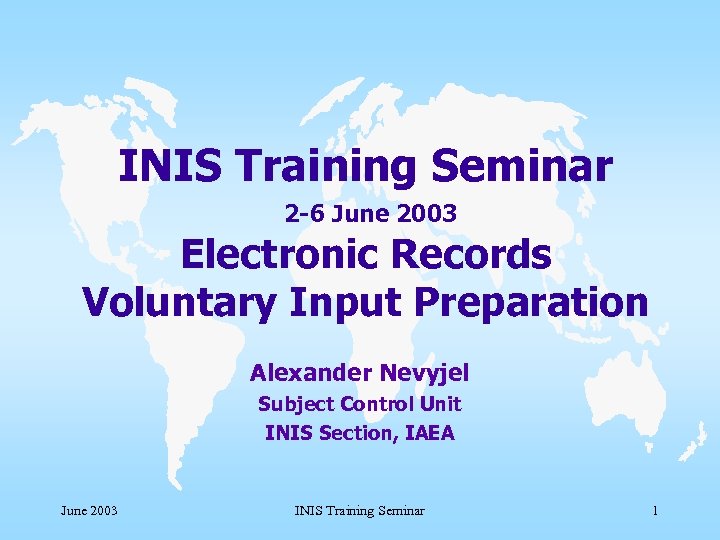 INIS Training Seminar

2-6 June 2003

Electronic Records Voluntary Input Preparation

Alexander Nevyjel

Subject Control Unit

INIS Section, IAEA

June 2003

INIS Training Seminar

1